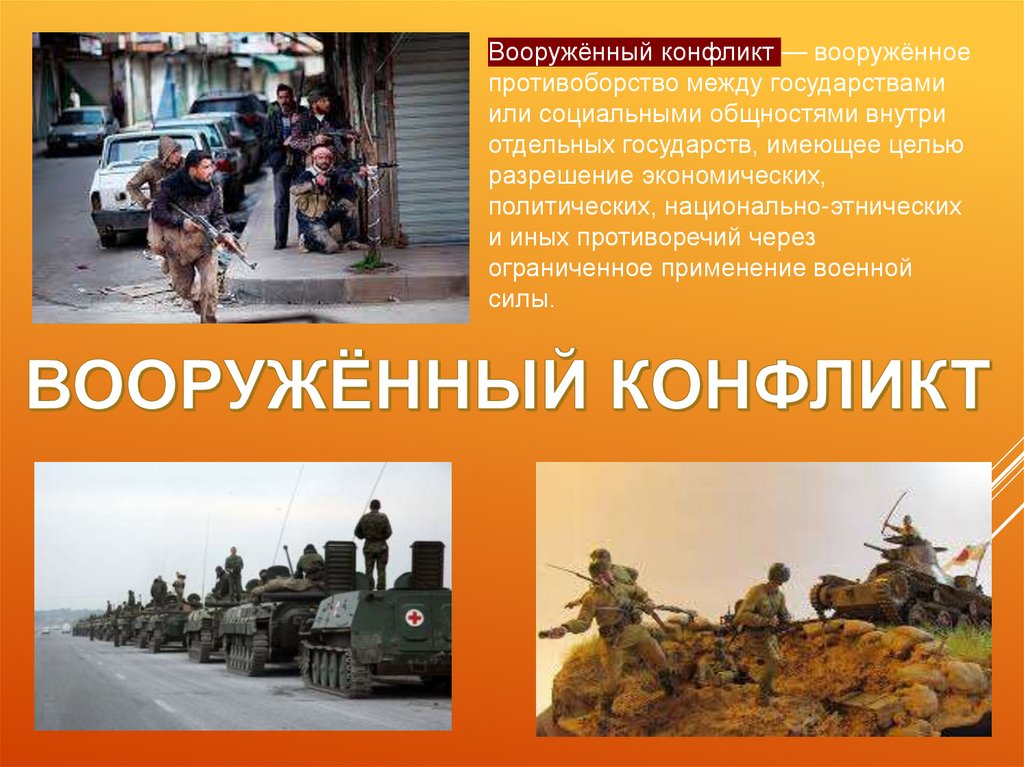 Вооружённый конфликт — вооружённое противоборство между государствами или социальными общностями внутри отдельных государств, имеющее целью разрешение экономических, политических, национально-этнических и иных противоречий через ограниченное применение военной силы.

ВООРУЖЁННЫЙ КОНФЛИКТ